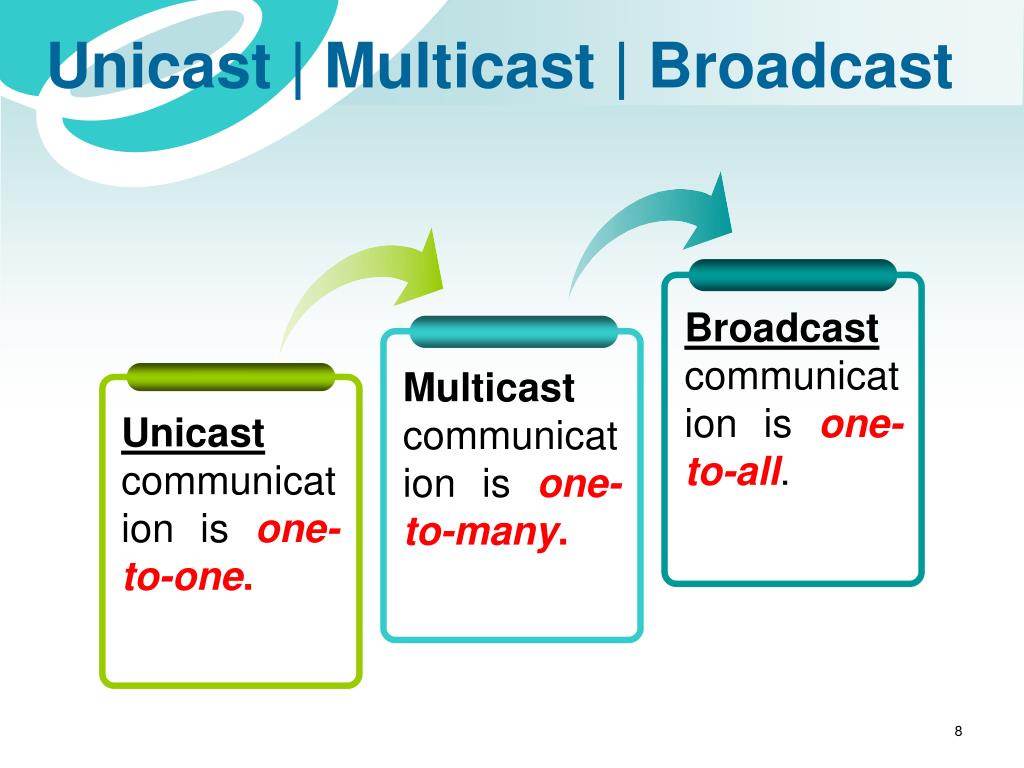 Unicast | Multicast | Broadcast

Unicast communication is one-to-one.

Multicast communication is one-to-many.

Broadcast communication is one-to-all.

8